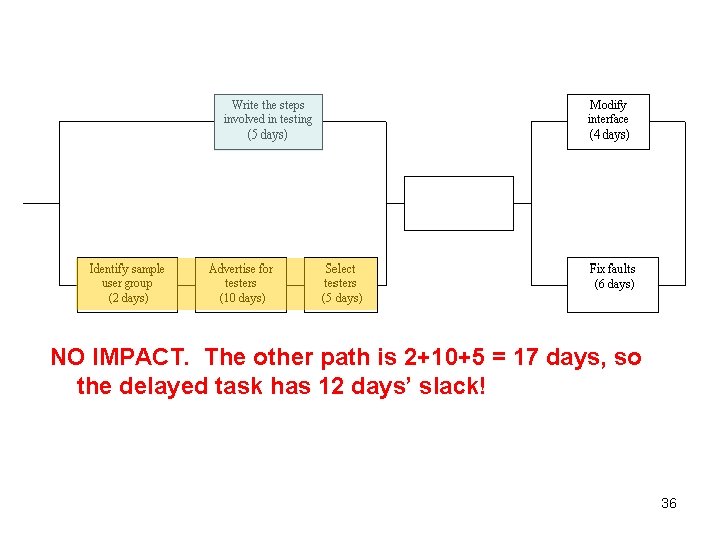 Write the steps involved in testing (5 days)

Identify sample user group (2 days)

Advertise for testers (10 days)

Select testers (5 days)

Modify interface (4 days)

Fix faults (6 days)

NO IMPACT. The other path is 2+10+5 = 17 days, so the delayed task has 12 days' slack!

36